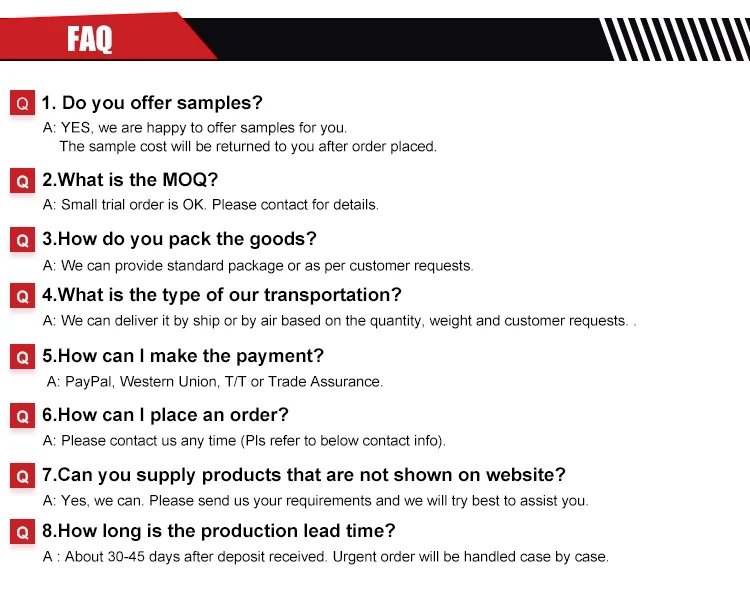 FAQ

Q 1. Do you offer samples?
A: YES, we are happy to offer samples for you.
The sample cost will be returned to you after order placed.

Q 2.What is the MOQ?
A: Small trial order is OK. Please contact for details.

Q 3.How do you pack the goods?
A: We can provide standard package or as per customer requests.

Q 4.What is the type of our transportation?
A: We can deliver it by ship or by air based on the quantity, weight and customer requests. .

Q 5.How can I make the payment?
A: PayPal, Western Union, T/T or Trade Assurance.

Q 6.How can I place an order?
A: Please contact us any time (Pls refer to below contact info).

Q 7.Can you supply products that are not shown on website?
A: Yes, we can. Please send us your requirements and we will try best to assist you.

Q 8.How long is the production lead time?
A : About 30-45 days after deposit received. Urgent order will be handled case by case.